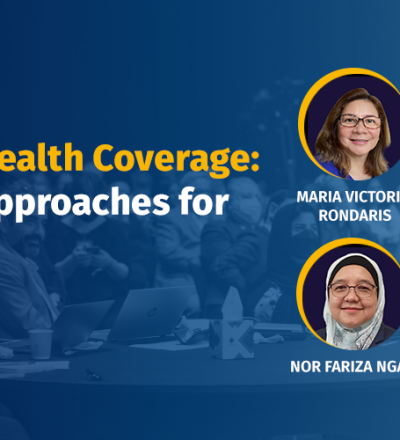 ealth Coverage:
pproaches for

MARIA VICTORI
RONDARIS

NOR FARIZA NGA